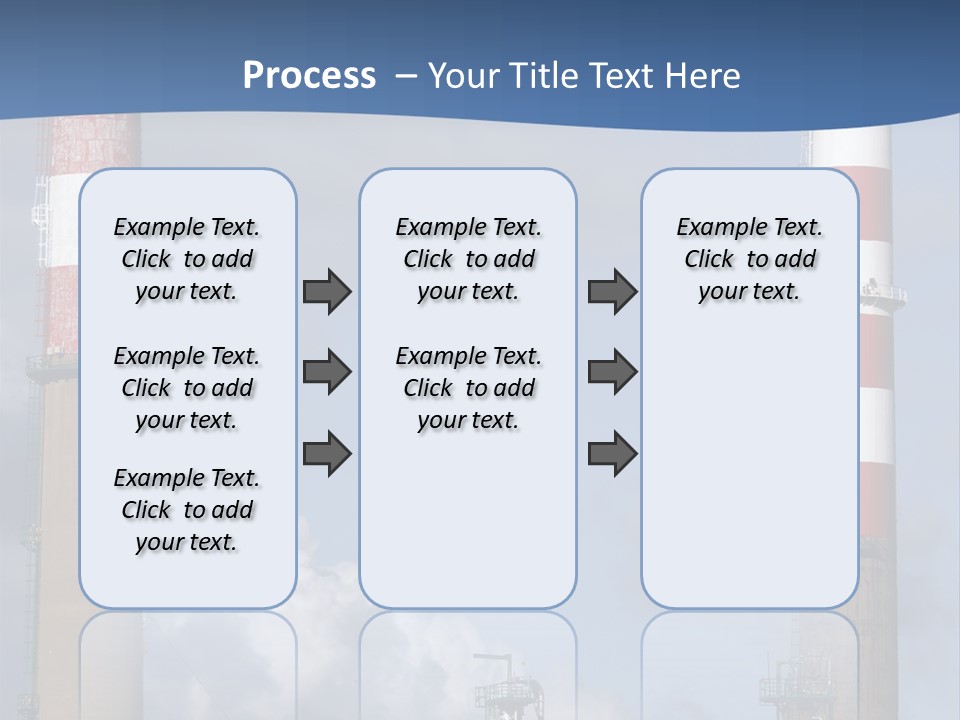 Process – Your Title Text Here

Example Text. Click to add your text.

Example Text. Click to add your text.

Example Text. Click to add your text.

Example Text. Click to add your text.

Example Text. Click to add your text.

Example Text. Click to add your text.